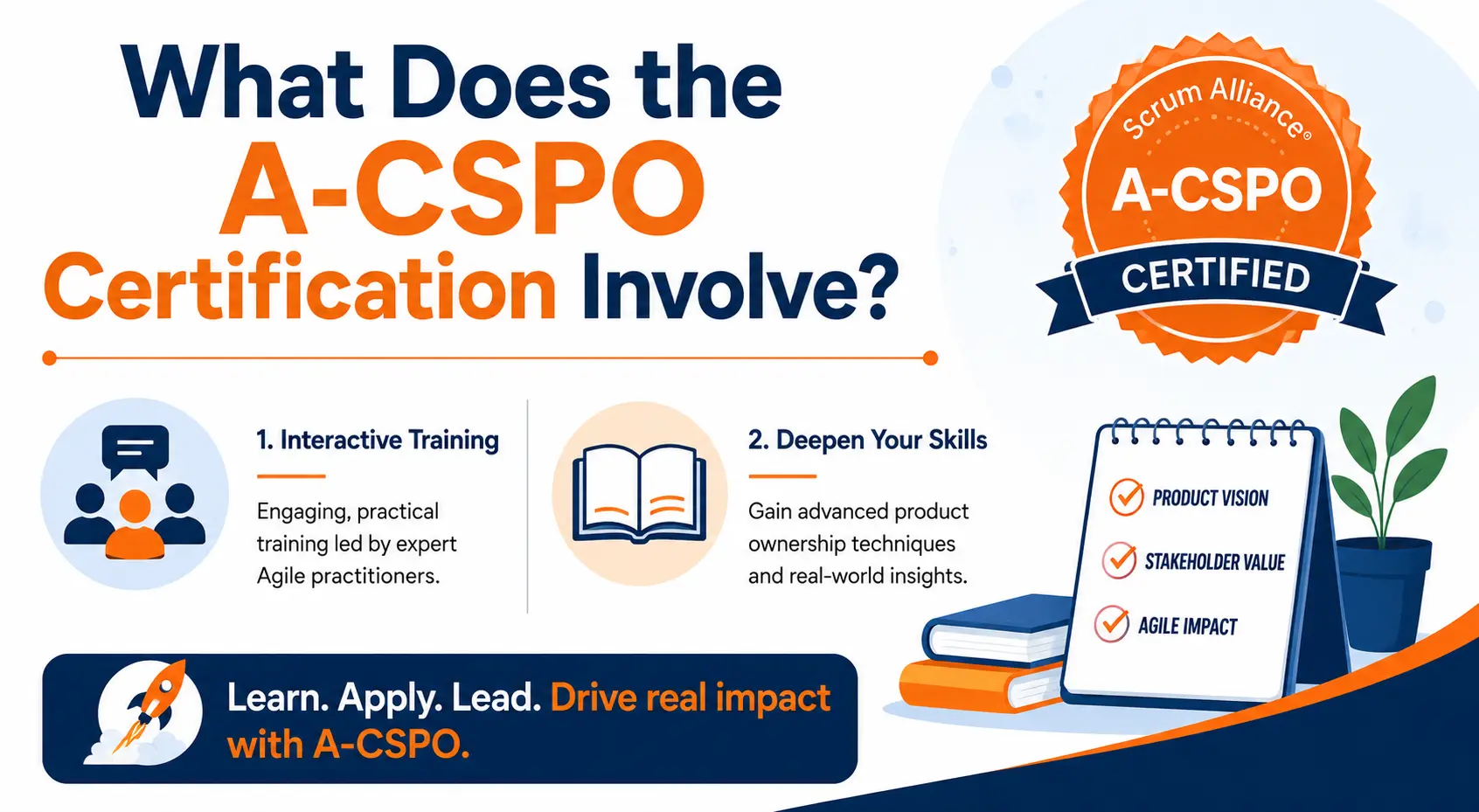 What Does the A-CSPO Certification Involve?

Scrum Alliance®

A-CSPO

CERTIFIED

1. Interactive Training

Engaging, practical training led by expert Agile practitioners.

2. Deepen Your Skills

Gain advanced product ownership techniques and real-world insights.

PRODUCT VISION

STAKEHOLDER VALUE

AGILE IMPACT

Learn. Apply. Lead. Drive real impact with A-CSPO.